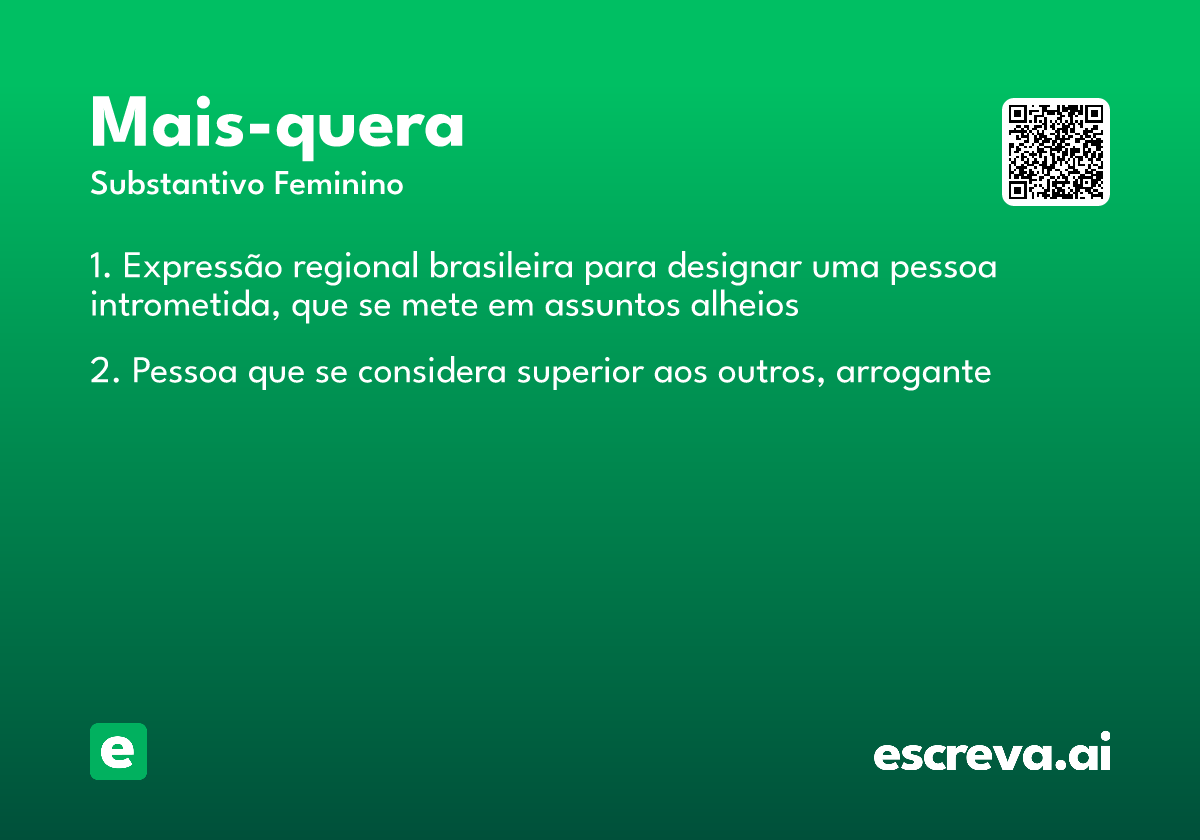 Mais-quera

Substantivo Feminino

1. Expressão regional brasileira para designar uma pessoa intrometida, que se mete em assuntos alheios

2. Pessoa que se considera superior aos outros, arrogante

e

escreva.ai